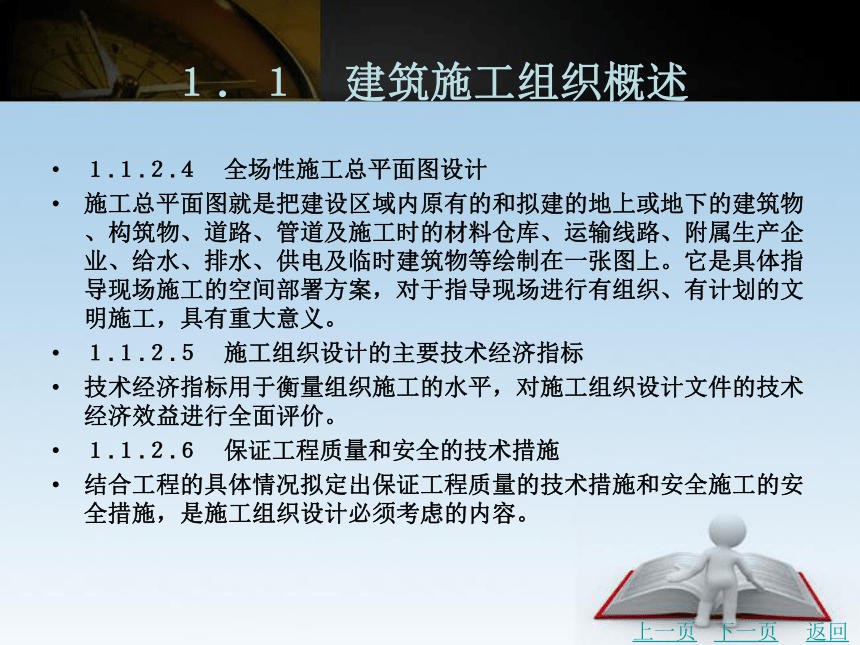 1．1　建筑施工组织概述

• 1.1.2.4　全场性施工总平面图设计

• 施工总平面图就是把建设区域内原有的和拟建的地上或地下的建筑物、构筑物、道路、管道及施工时的材料仓库、运输线路、附属生产企业、给水、排水、供电及临时建筑物等绘制在一张图上。它是具体指导现场施工的空间部署方案，对于指导现场进行有组织、有计划的文明施工，具有重大意义。

• 1.1.2.5　施工组织设计的主要技术经济指标

• 技术经济指标用于衡量组织施工的水平，对施工组织设计文件的技术经济效益进行全面评价。

• 1.1.2.6　保证工程质量和安全的技术措施

• 结合工程的具体情况拟定出保证工程质量的技术措施和安全施工的安全措施，是施工组织设计必须考虑的内容。

上一页　下一页　返回